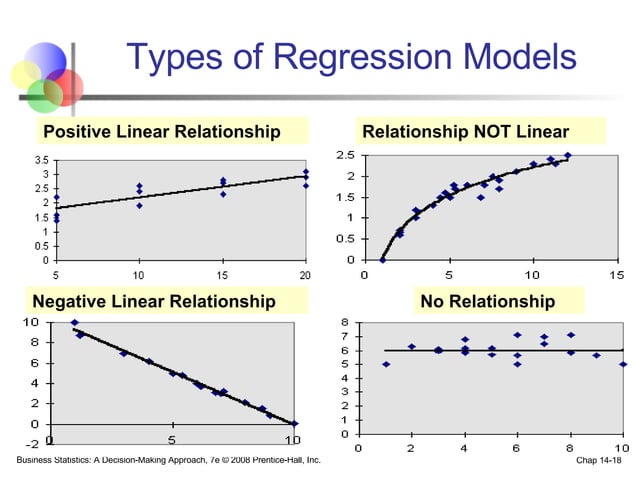 Types of Regression Models

Positive Linear Relationship

3.5
3
2.5
2
1.5
1
0.5
0
5
10
15
20

Relationship NOT Linear

2.5
2
1.5
1
0.5
0
0
5
10
15

Negative Linear Relationship

10
8
6
4
2
0
-2
0
5
10

No Relationship

8
7
6
5
4
3
2
1
0
0
2
4
6
8
10

Business Statistics: A Decision-Making Approach, 7e © 2008 Prentice-Hall, Inc.

Chap 14-18